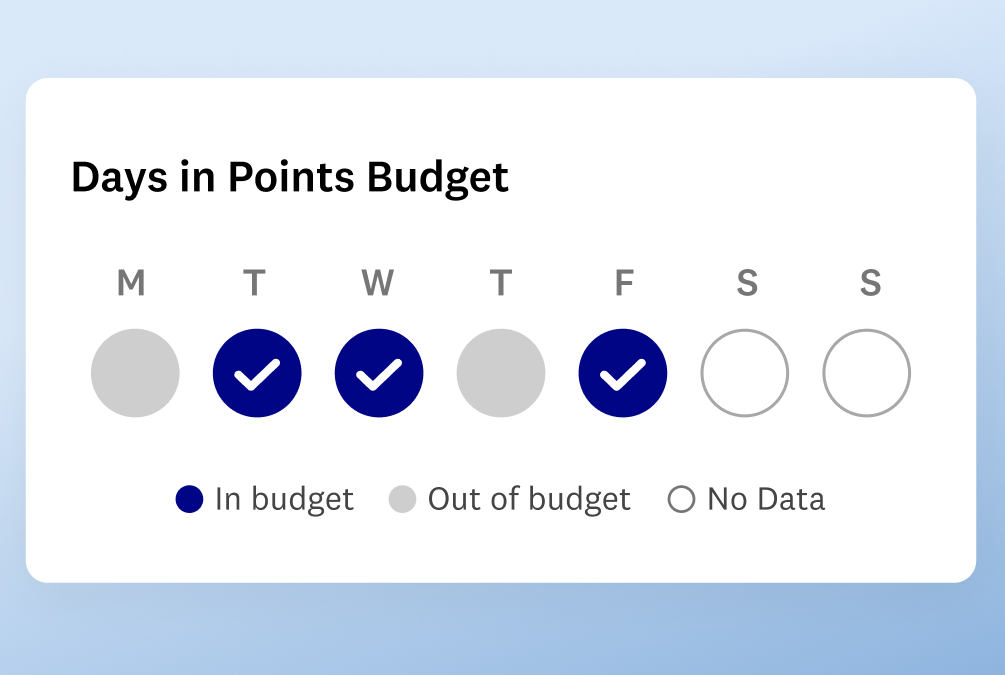 Days in Points Budget

M T W T F S S

In budget Out of budget No Data